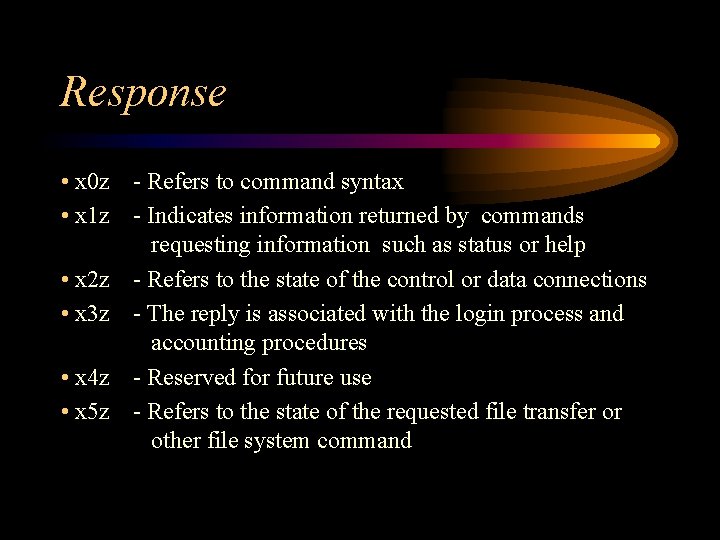 Response

• x0z - Refers to command syntax
• x1z - Indicates information returned by commands requesting information such as status or help
• x2z - Refers to the state of the control or data connections
• x3z - The reply is associated with the login process and accounting procedures
• x4z - Reserved for future use
• x5z - Refers to the state of the requested file transfer or other file system command